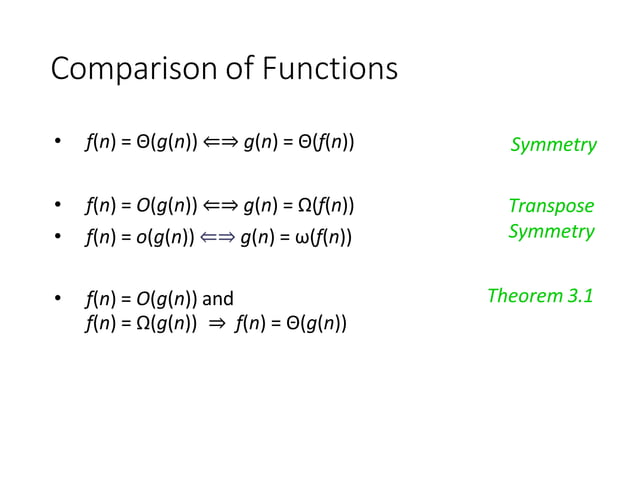 Comparison of Functions

• $f(n) = \Theta(g(n)) \Longleftrightarrow g(n) = \Theta(f(n))$

Symmetry

• $f(n) = O(g(n)) \Longleftrightarrow g(n) = \Omega(f(n))$
• $f(n) = o(g(n)) \Longleftrightarrow g(n) = \omega(f(n))$

Transpose Symmetry

• $f(n) = O(g(n))$ and $f(n) = \Omega(g(n)) \Rightarrow f(n) = \Theta(g(n))$

Theorem 3.1